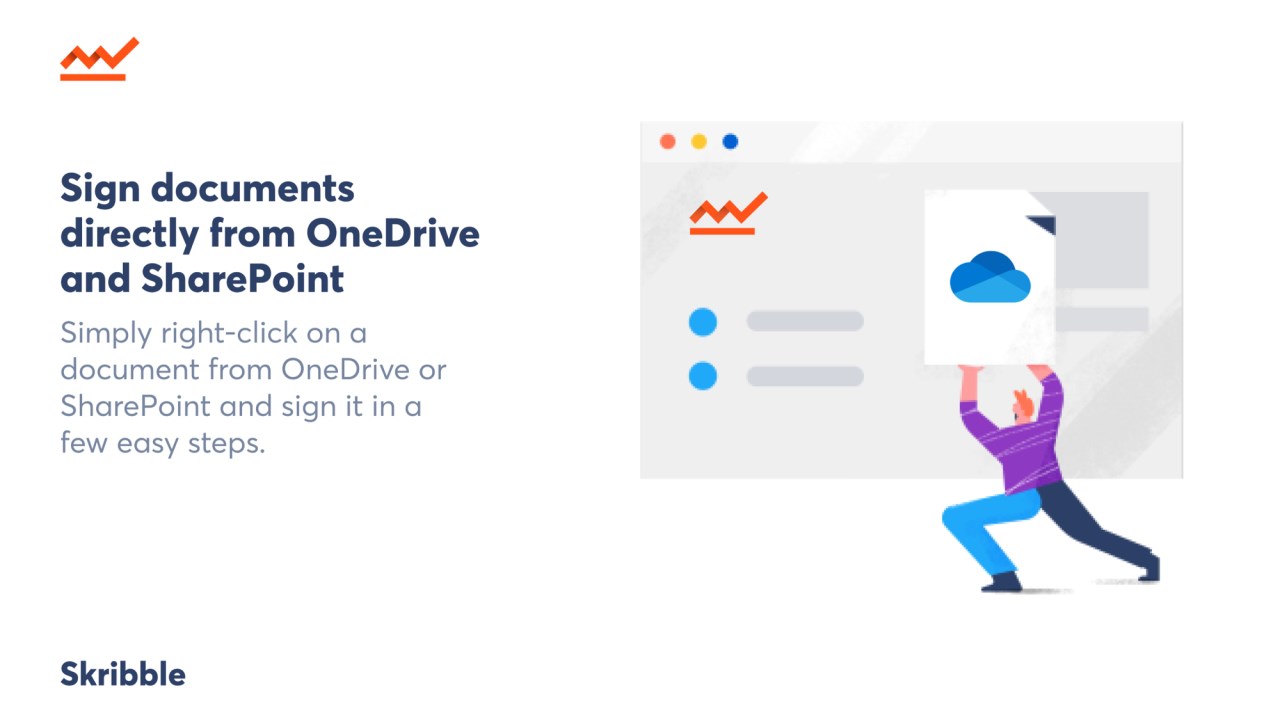 Sign documents directly from OneDrive and SharePoint

Simply right-click on a document from OneDrive or SharePoint and sign it in a few easy steps.

Skribble